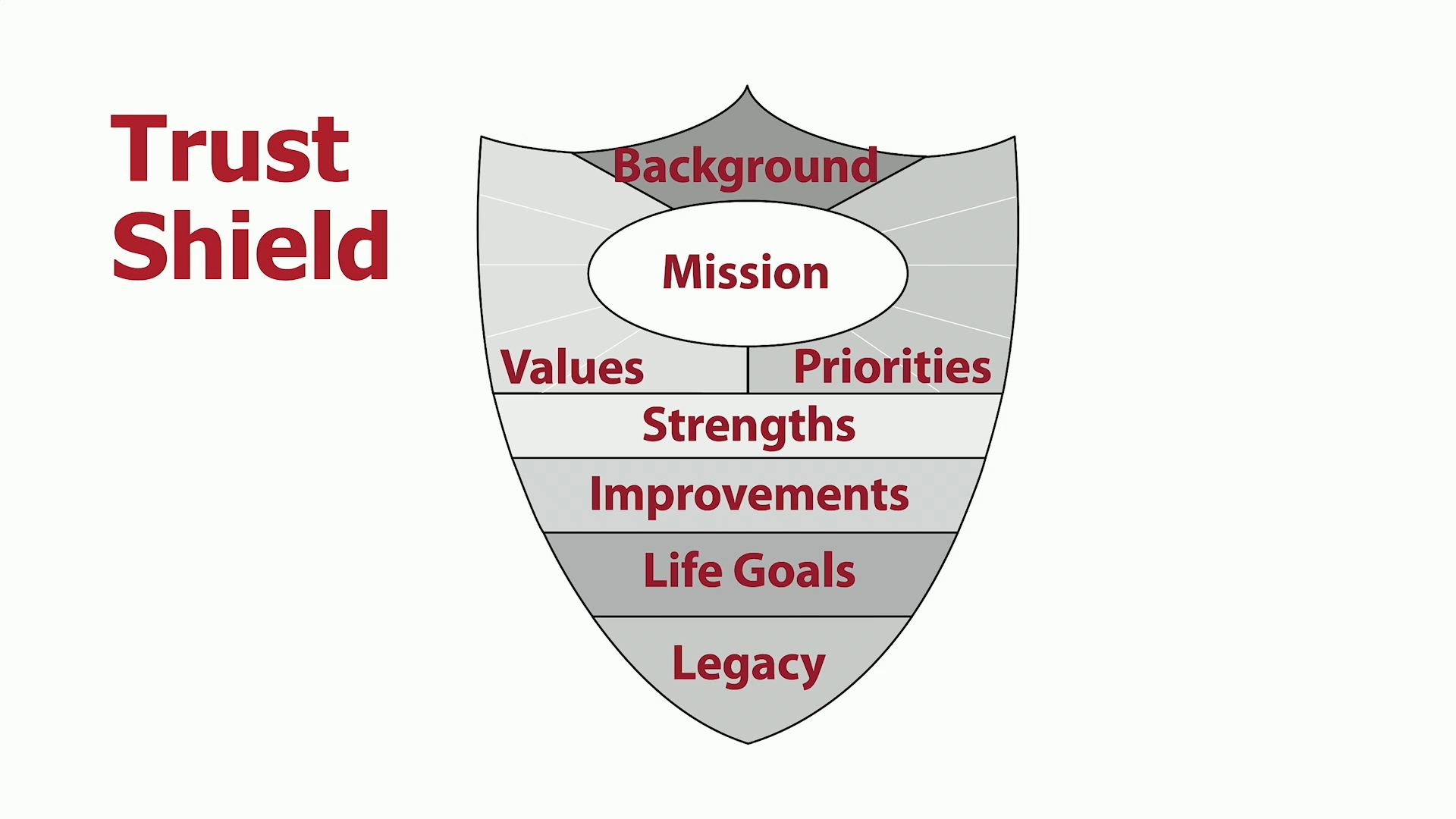 Trust Shield

Background

Mission

Values

Priorities

Strengths

Improvements

Life Goals

Legacy